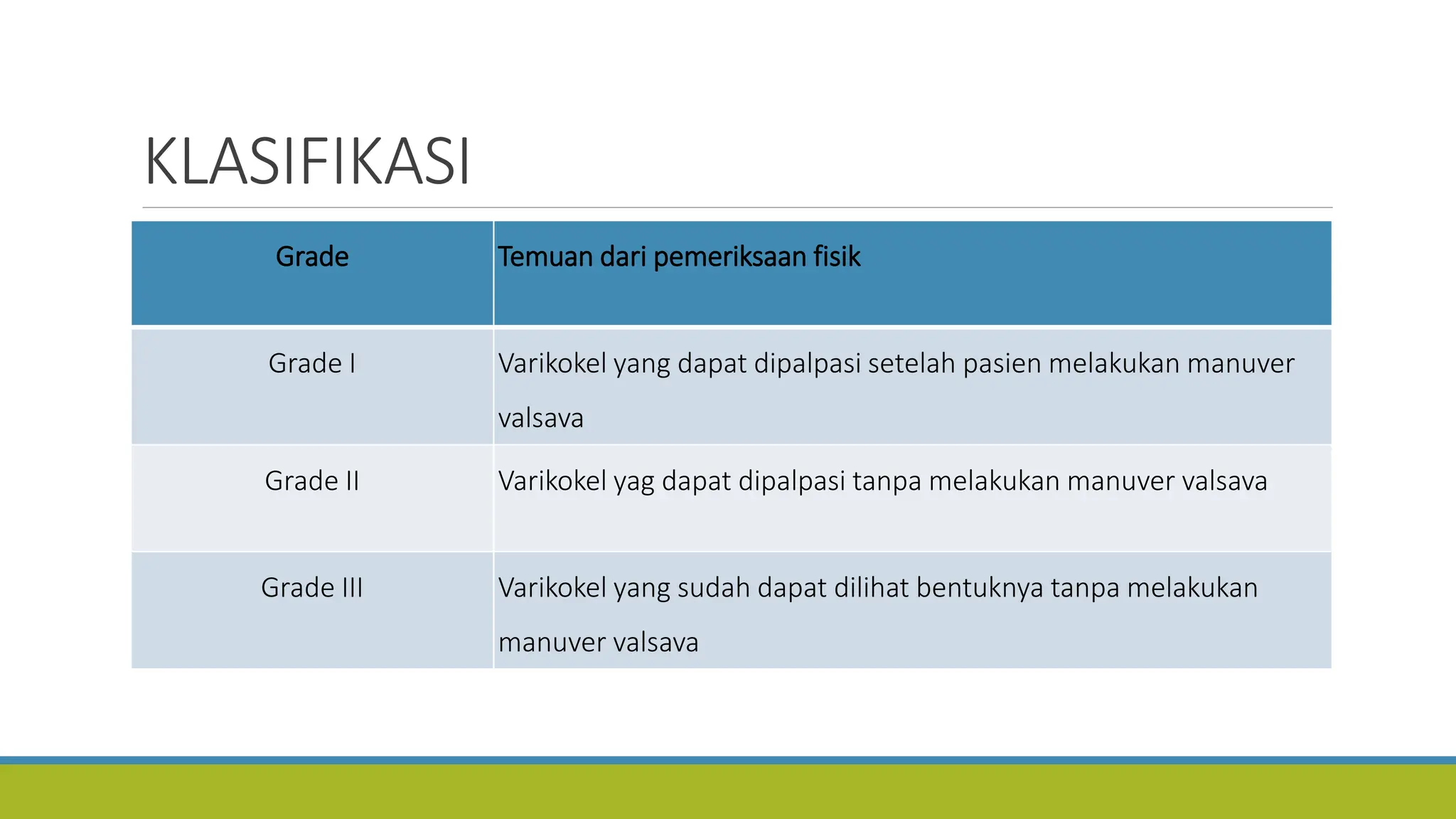 KLASIFIKASI

| Grade | Temuan dari pemeriksaan fisik |
|---|---|
| Grade I | Varikokel yang dapat dipalpasi setelah pasien melakukan manuver valsava |
| Grade II | Varikokel yag dapat dipalpasi tanpa melakukan manuver valsava |
| Grade III | Varikokel yang sudah dapat dilihat bentuknya tanpa melakukan manuver valsava |